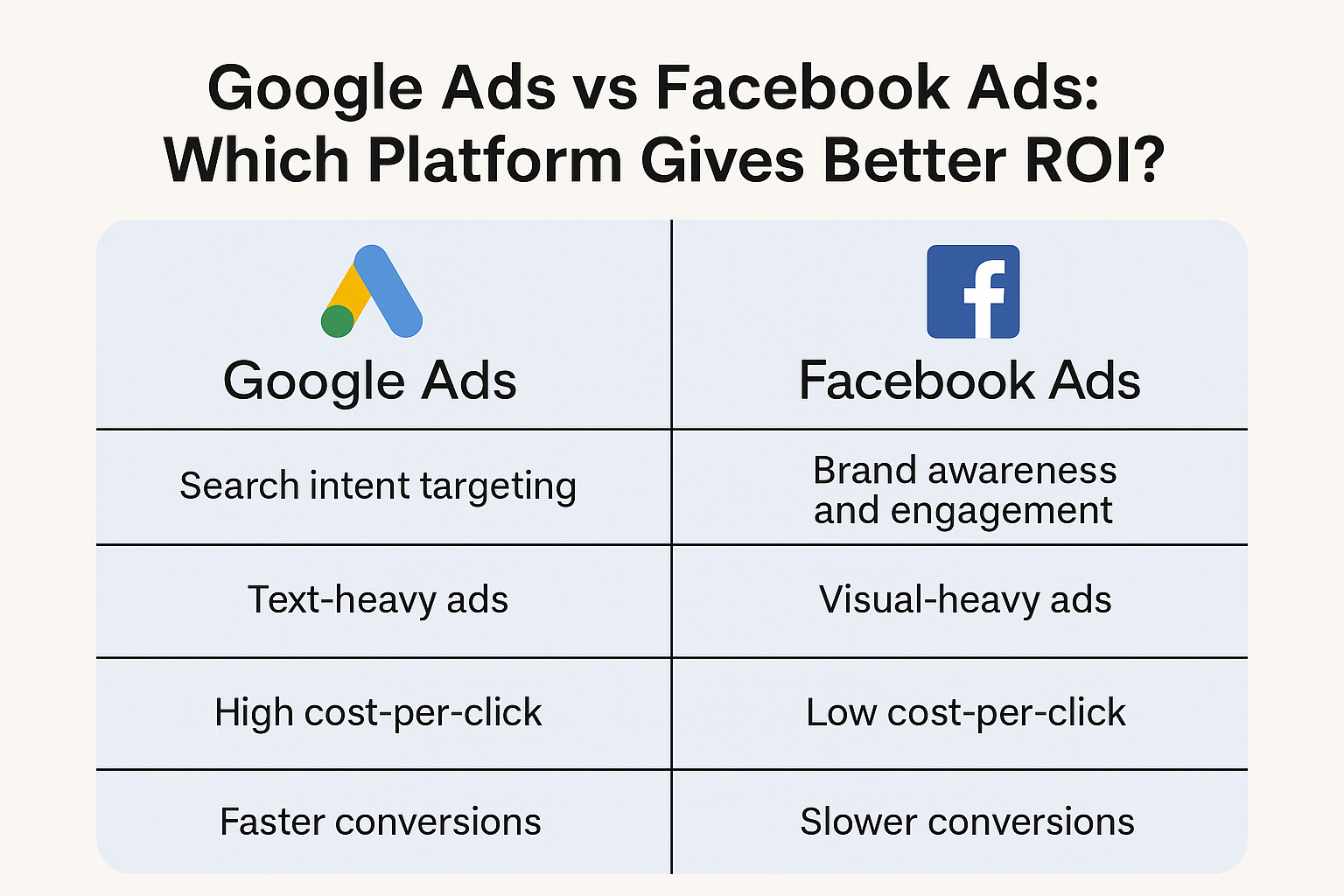 Google Ads vs Facebook Ads: Which Platform Gives Better ROI?

| Google Ads | Facebook Ads |
|---|---|
| Search intent targeting | Brand awareness and engagement |
| Text-heavy ads | Visual-heavy ads |
| High cost-per-click | Low cost-per-click |
| Faster conversions | Slower conversions |